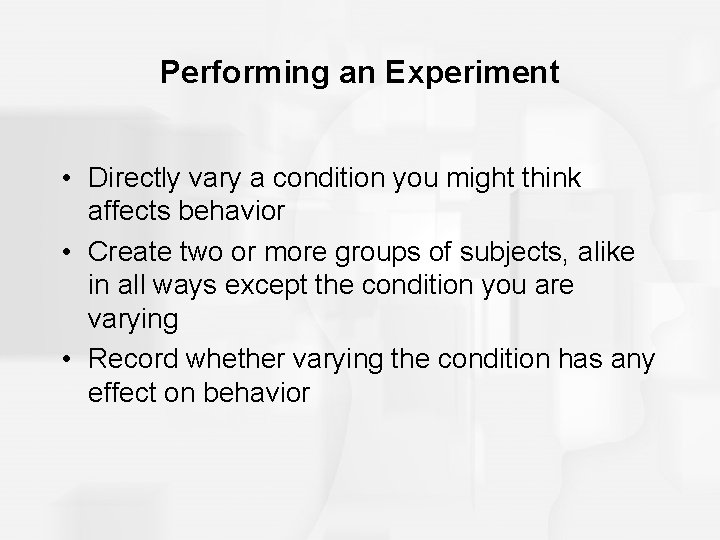 Performing an Experiment

• Directly vary a condition you might think affects behavior
• Create two or more groups of subjects, alike in all ways except the condition you are varying
• Record whether varying the condition has any effect on behavior